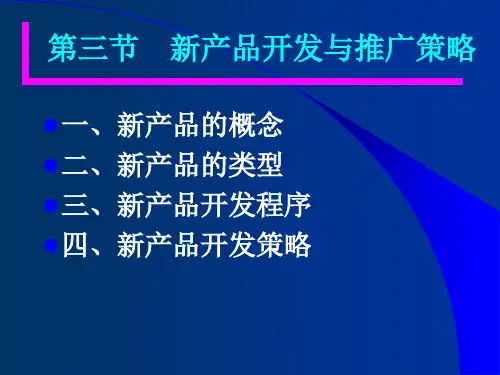 第三节　新产品开发与推广策略

一、新产品的概念
二、新产品的类型
三、新产品开发程序
四、新产品开发策略